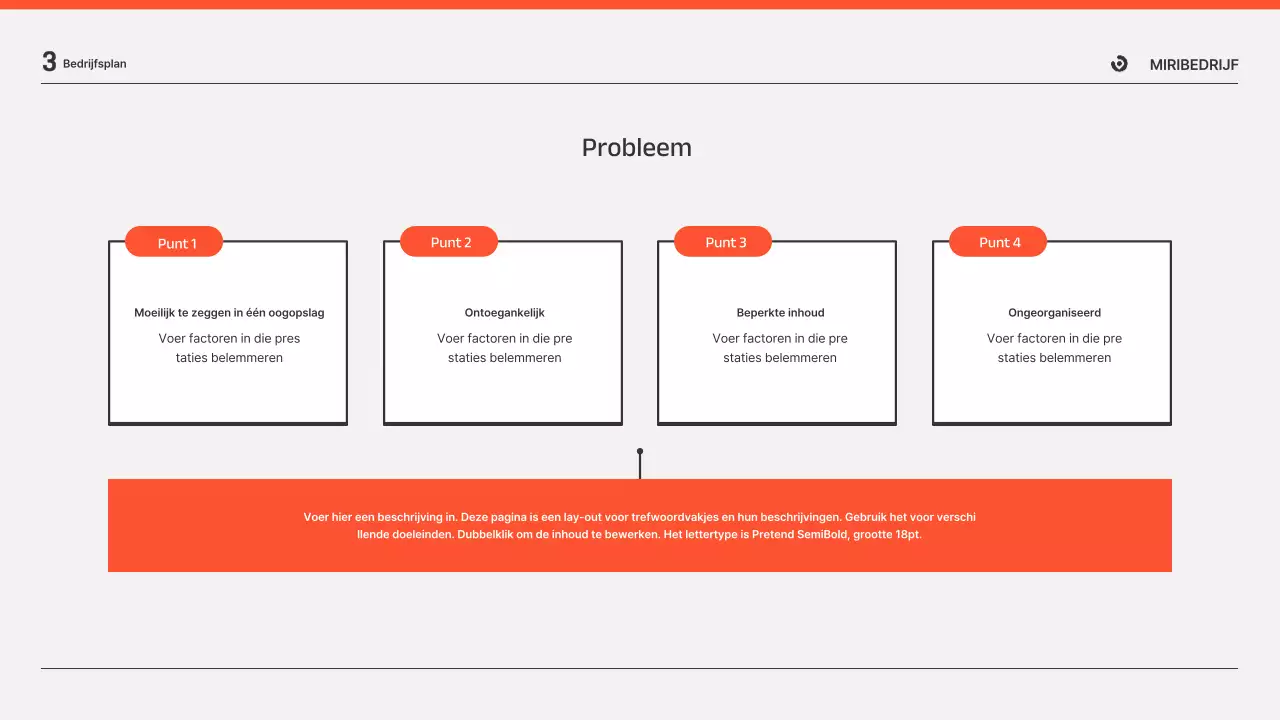 3 Bedrijfsplan

MIRIBEDRIJF

Probleem

Punt 1

Moeilijk te zeggen in één oogopslag

Voer factoren in die pres taties belemmeren

Punt 2

Ontoegankelijk

Voer factoren in die pre staties belemmeren

Punt 3

Beperkte inhoud

Voer factoren in die pre staties belemmeren

Punt 4

Ongeorganiseerd

Voer factoren in die pre staties belemmeren

Voer hier een beschrijving in. Deze pagina is een lay-out voor trefwoordvakjes en hun beschrijvingen. Gebruik het voor verschi llende doeleinden. Dubbelklik om de inhoud te bewerken. Het lettertype is Pretend SemiBold, grootte 18pt.